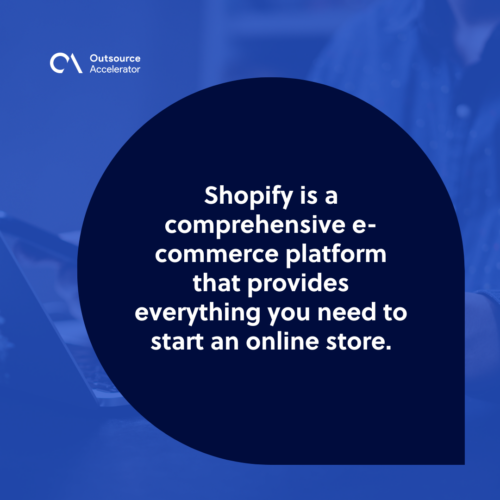 Outsource Accelerator

Shopify is a comprehensive e-commerce platform that provides everything you need to start an online store.